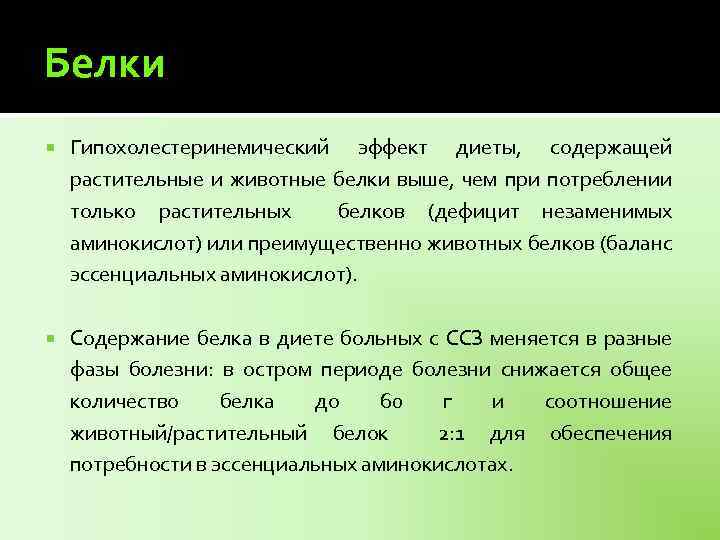 Белки

Гипохолестеринемический эффект диеты, содержащей растительные и животные белки выше, чем при потреблении только растительных белков (дефицит незаменимых аминокислот) или преимущественно животных белков (баланс эссенциальных аминокислот).

Содержание белка в диете больных с ССЗ меняется в разные фазы болезни: в остром периоде болезни снижается общее количество белка до 60 г и соотношение животный/растительный белок 2:1 для обеспечения потребности в эссенциальных аминокислотах.